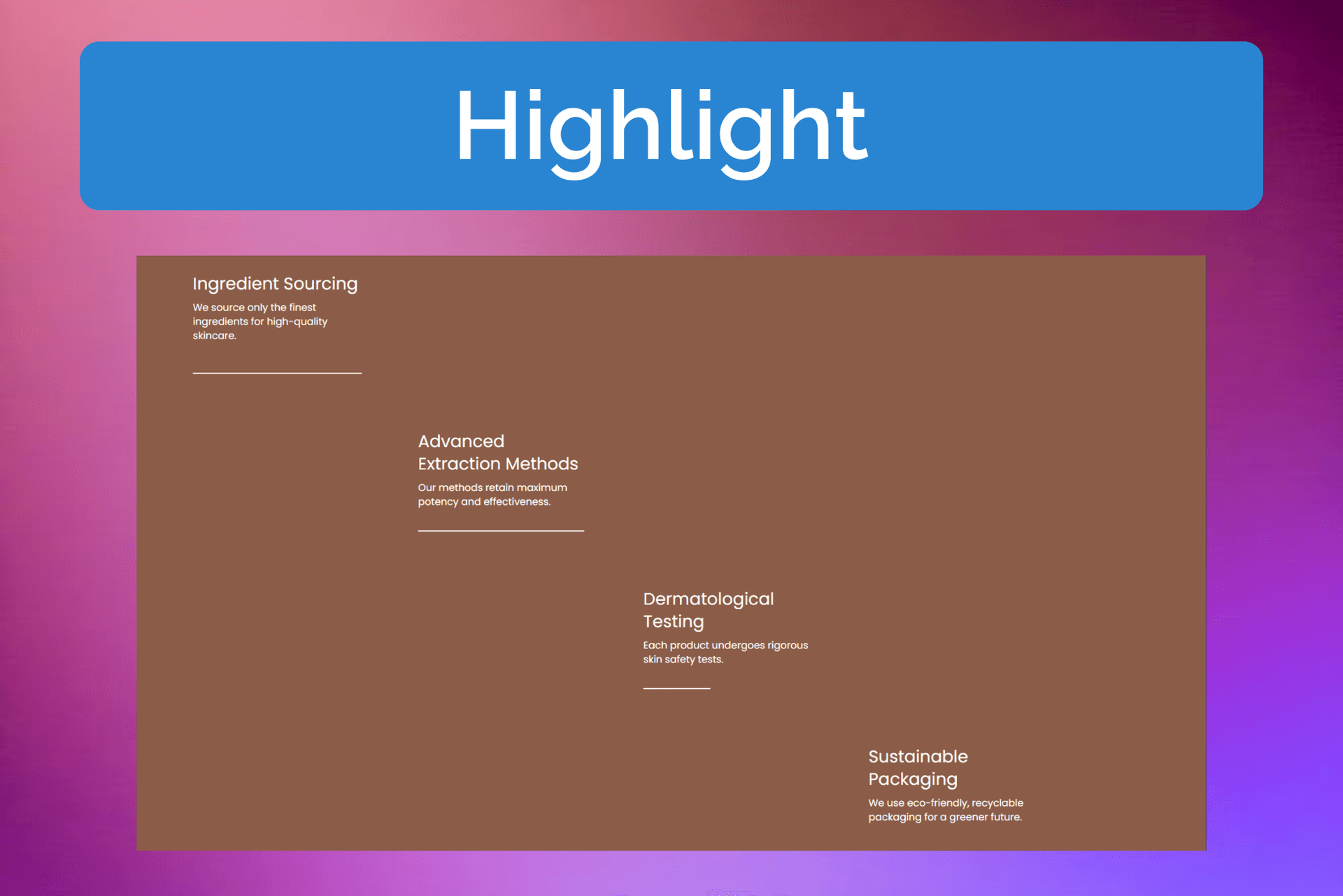 Highlight

Ingredient Sourcing

We source only the finest ingredients for high-quality skincare.

Advanced Extraction Methods

Our methods retain maximum potency and effectiveness.

Dermatological Testing

Each product undergoes rigorous skin safety tests.

Sustainable Packaging

We use eco-friendly, recyclable packaging for a greener future.